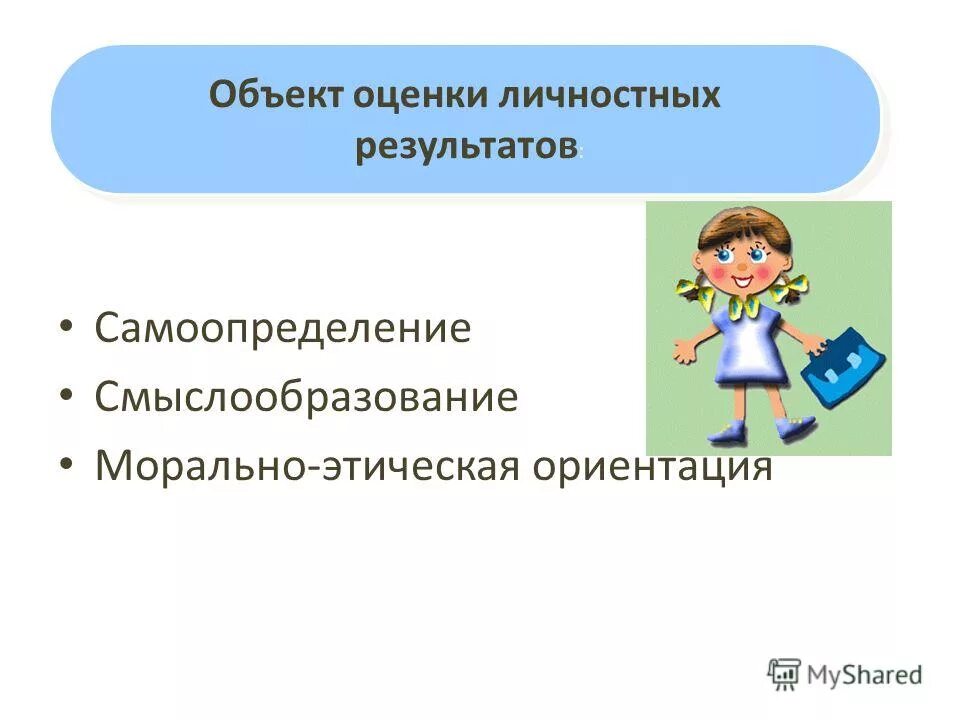 Объект оценки личностных результатов:

• Самоопределение
• Смыслообразование
• Морально-этическая ориентация

MyShared